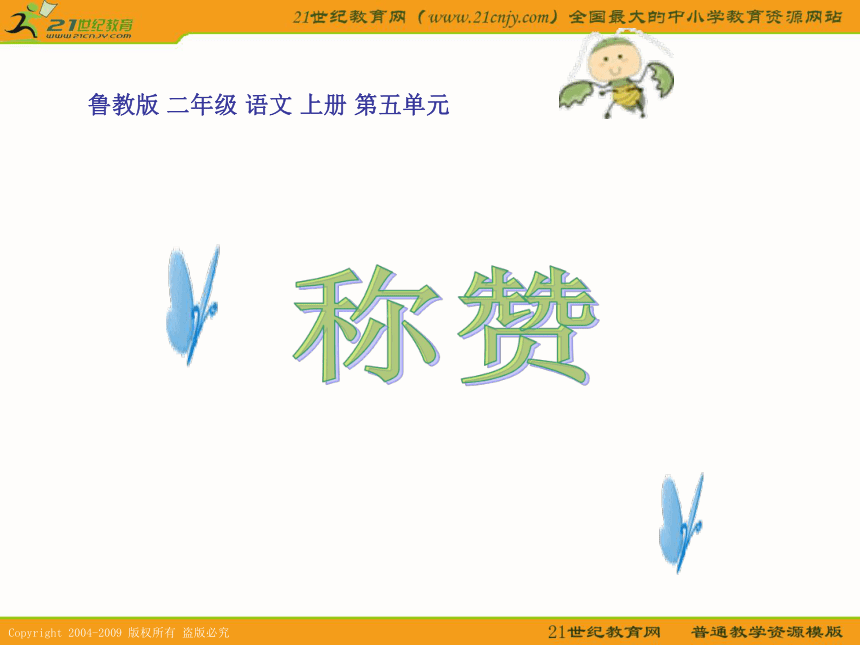 21世纪教育
www.21cnjy.com

21世纪教育网（www.21cnjy.com）全国最大的中小学教育资源网站

鲁教版 二年级 语文 上册 第五单元

称赞

Copyright 2004-2009 版权所有 盗版必究

21世纪教育网　普通教学资源模版